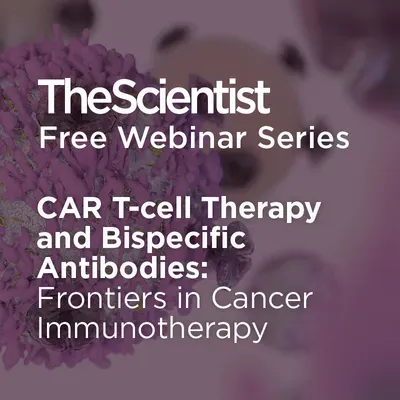 TheScientist
Free Webinar Series

CAR T-cell Therapy and Bispecific Antibodies: Frontiers in Cancer Immunotherapy